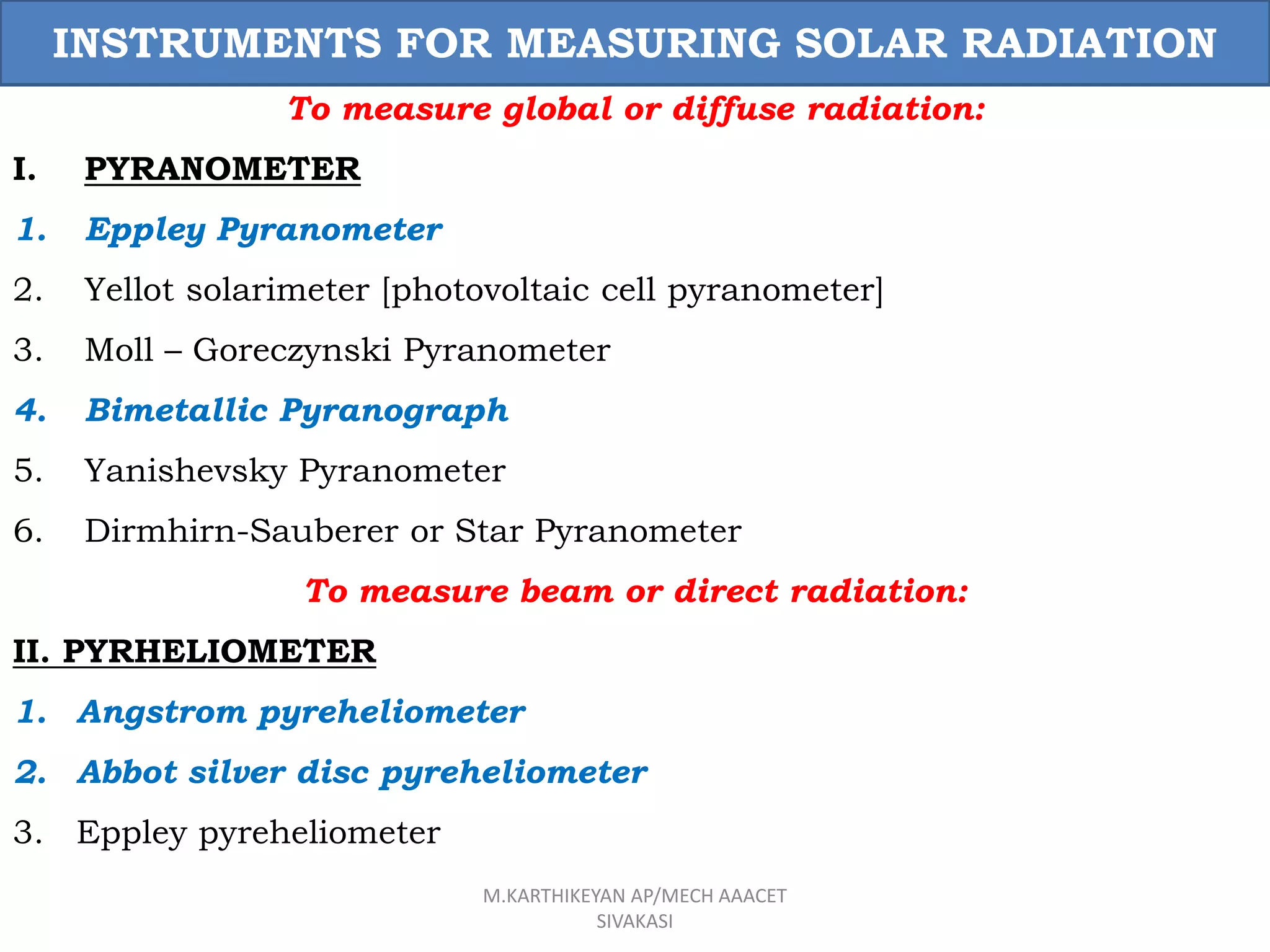 INSTRUMENTS FOR MEASURING SOLAR RADIATION

To measure global or diffuse radiation:

I. PYRANOMETER

1. Eppley Pyranometer

2. Yellot solarimeter [photovoltaic cell pyranometer]

3. Moll – Goreczynski Pyranometer

4. Bimetallic Pyranograph

5. Yanishevsky Pyranometer

6. Dirmhirn-Sauberer or Star Pyranometer

To measure beam or direct radiation:

II. PYRHELIOMETER

1. Angstrom pyreheliometer

2. Abbot silver disc pyreheliometer

3. Eppley pyreheliometer

M.KARTHIKEYAN AP/MECH AAACET SIVAKASI